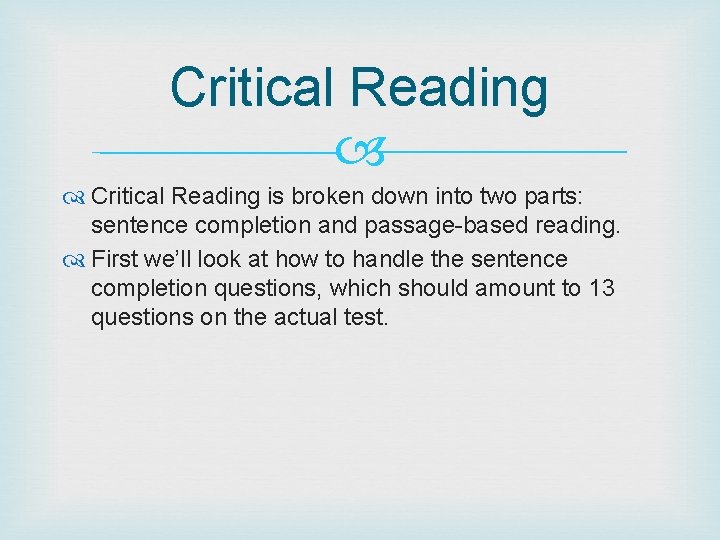 Critical Reading

Critical Reading is broken down into two parts: sentence completion and passage-based reading.

First we'll look at how to handle the sentence completion questions, which should amount to 13 questions on the actual test.